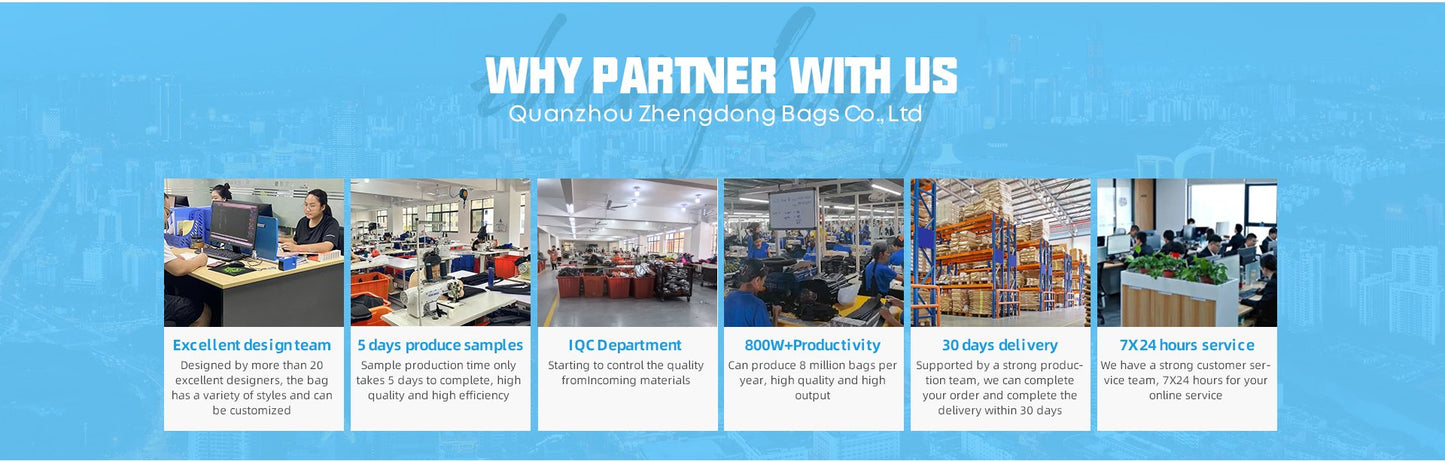 WHY PARTNER WITH US

Quanzhou Zhengdong Bags Co., Ltd

Excellent design team

Designed by more than 20 excellent designers, the bag has a variety of styles and can be customized

5 days produce samples

Sample production time only takes 5 days to complete, high quality and high efficiency

IQC Department

Starting to control the quality fromIncoming materials

800W+Productivity

Can produce 8 million bags per year, high quality and high output

30 days delivery

Supported by a strong production team, we can complete your order and complete the delivery within 30 days

7X24 hours service

We have a strong customer service team, 7X24 hours for your online service